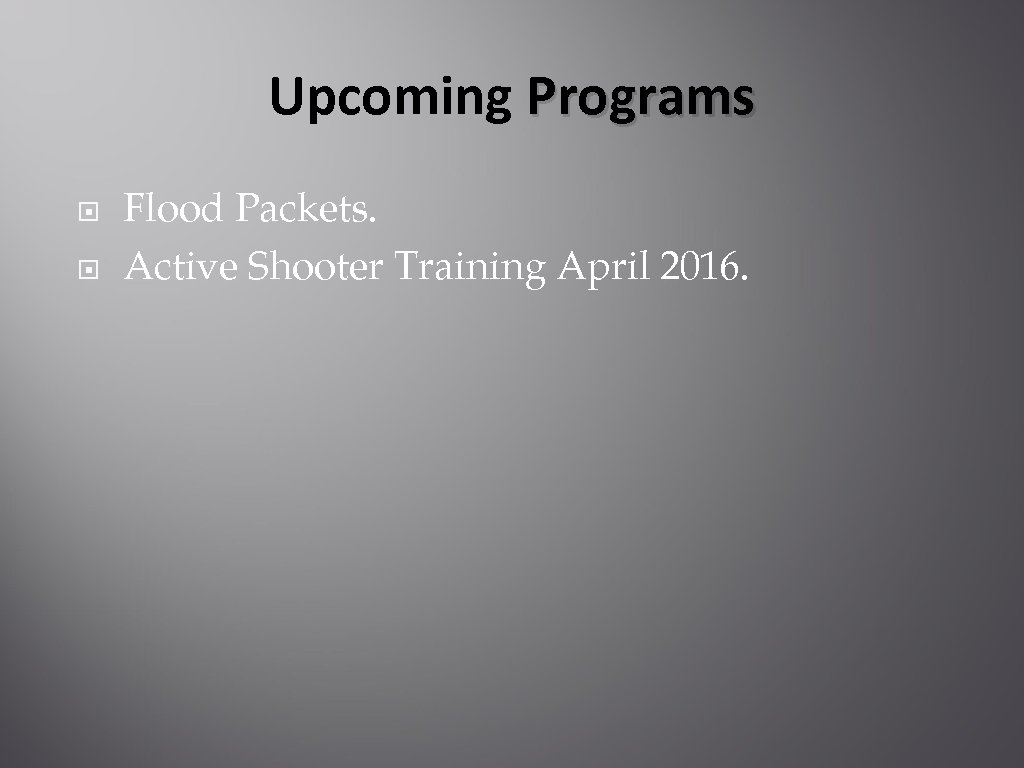 Upcoming Programs

Flood Packets.
Active Shooter Training April 2016.